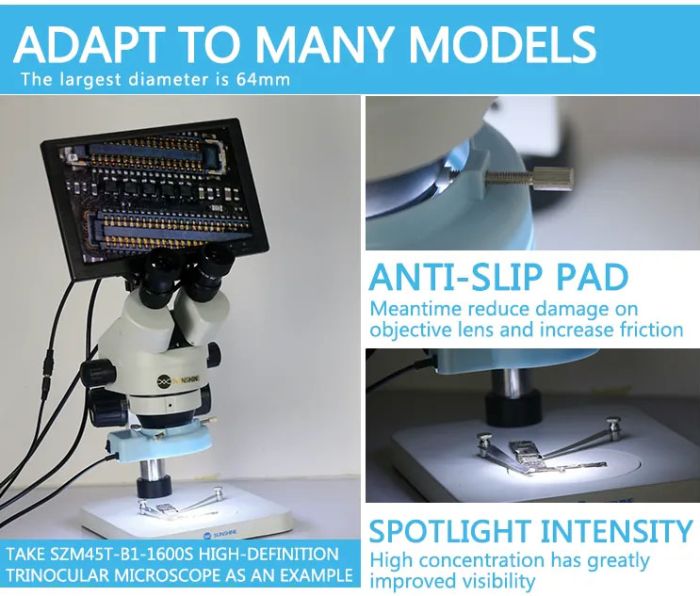 ADAPT TO MANY MODELS
The largest diameter is 64mm

SUNSHINE

SUNSHINE

TAKE SZM45T-B1-1600S HIGH-DEFINITION TRINOCULAR MICROSCOPE AS AN EXAMPLE

ANTI-SLIP PAD
Meantime reduce damage on objective lens and increase friction

SPOTLIGHT INTENSITY
High concentration has greatly improved visibility